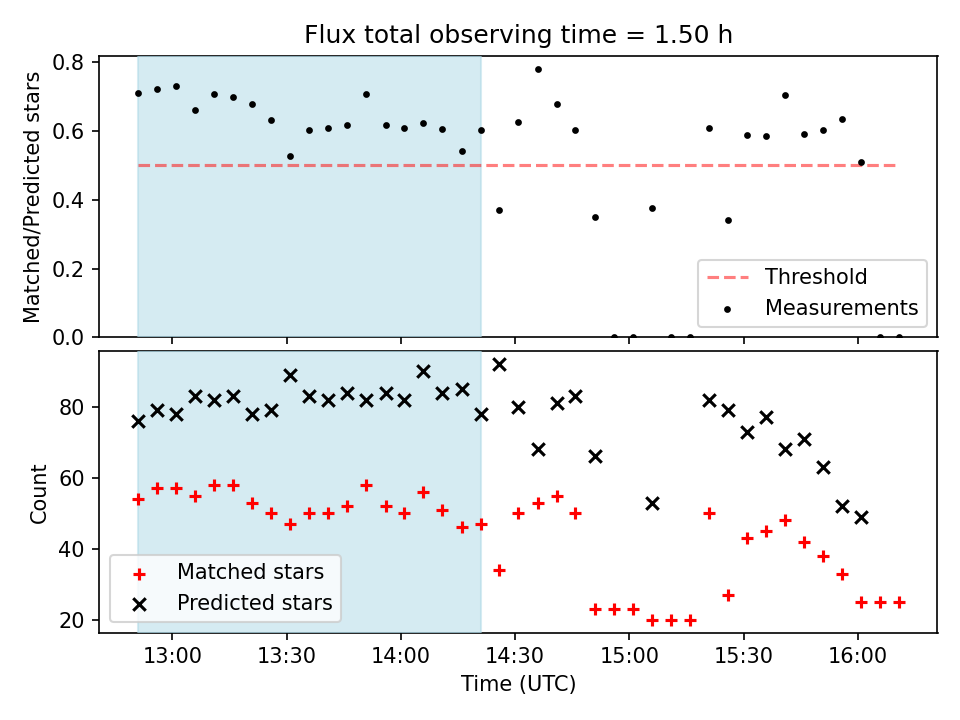 Flux total observing time = 1.50 h

Matched/Predicted stars

0.8
0.6
0.4
0.2
0.0

Threshold
Measurements

Count

80
60
40
20

Matched stars
Predicted stars

13:00
13:30
14:00
14:30
15:00
15:30
16:00

Time (UTC)